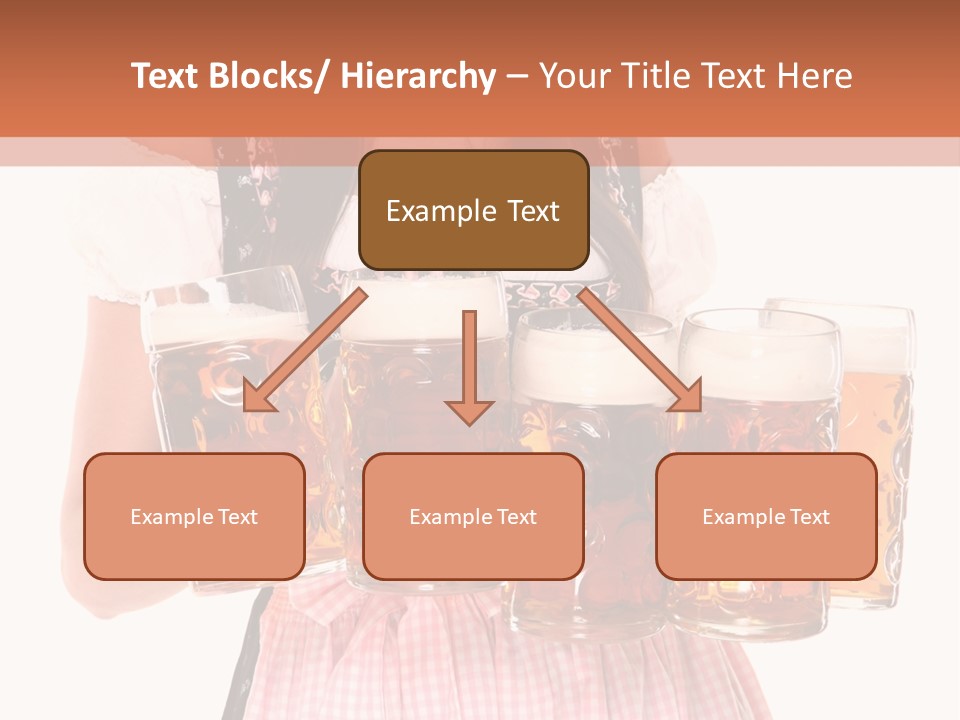 Text Blocks/ Hierarchy – Your Title Text Here

Example Text

Example Text

Example Text

Example Text